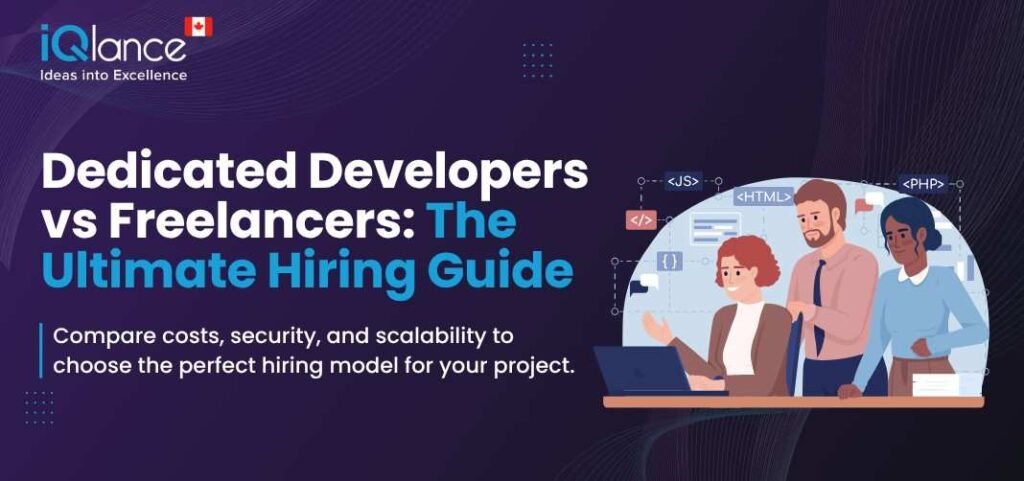 iQlance
Ideas into Excellence

Dedicated Developers vs Freelancers: The Ultimate Hiring Guide

Compare costs, security, and scalability to choose the perfect hiring model for your project.

<JS>
<HTML>
<PHP>
</>
{ }